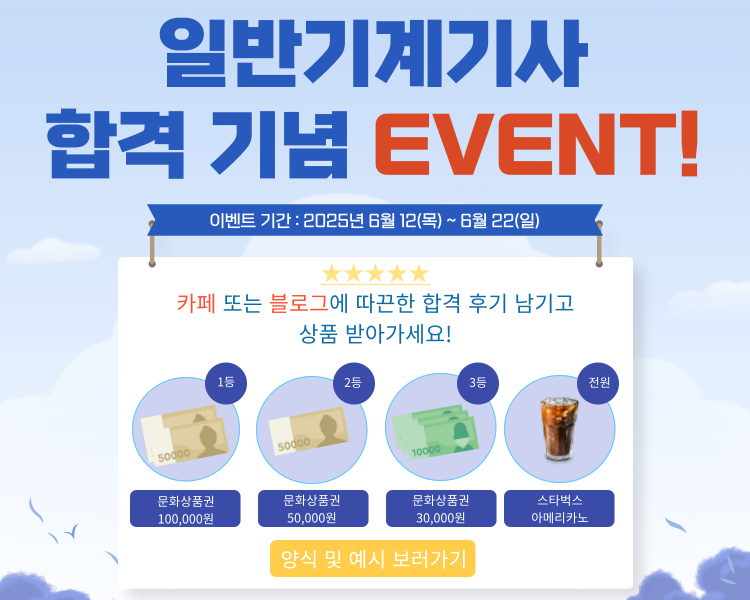 일반기계기사
합격 기념 EVENT!

이벤트 기간 : 2025년 6월 12(목) ~ 6월 22(일)

★★★★★

카페 또는 블로그에 따끈한 합격 후기 남기고
상품 받아가세요!

1등
50000
문화상품권
100,000원

2등
50000
문화상품권
50,000원

3등
10000
문화상품권
30,000원

전원
스타벅스
아메리카노

양식 및 예시 보러가기